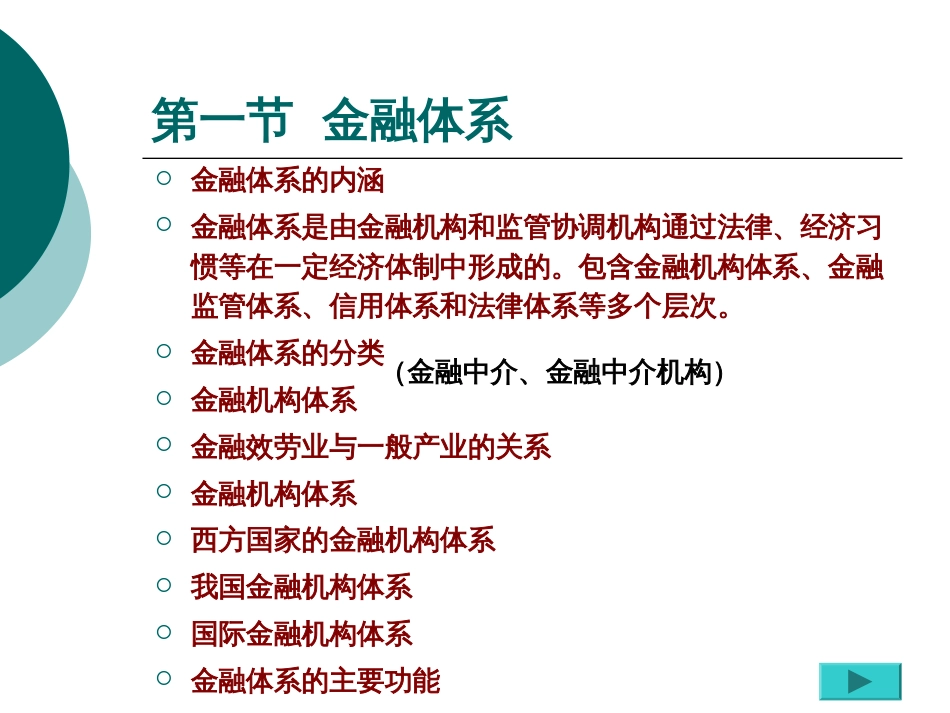 第一节 金融体系

○ 金融体系的内涵

○ 金融体系是由金融机构和监管协调机构通过法律、经济习惯等在一定经济体制中形成的。包含金融机构体系、金融监管体系、信用体系和法律体系等多个层次。

○ 金融体系的分类

（金融中介、金融中介机构）

○ 金融机构体系

○ 金融效劳业与一般产业的关系

○ 金融机构体系

○ 西方国家的金融机构体系

○ 我国金融机构体系

○ 国际金融机构体系

○ 金融体系的主要功能